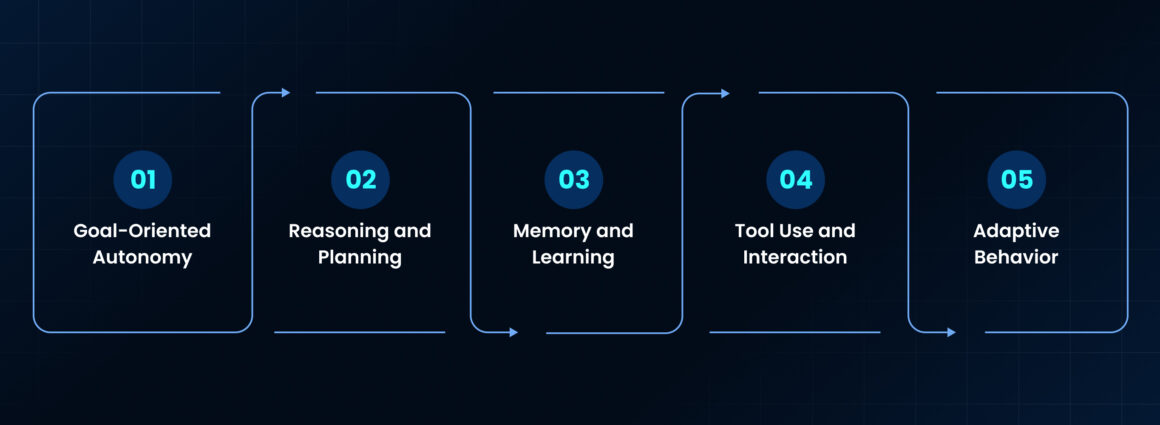 01
Goal-Oriented Autonomy

02
Reasoning and Planning

03
Memory and Learning

04
Tool Use and Interaction

05
Adaptive Behavior